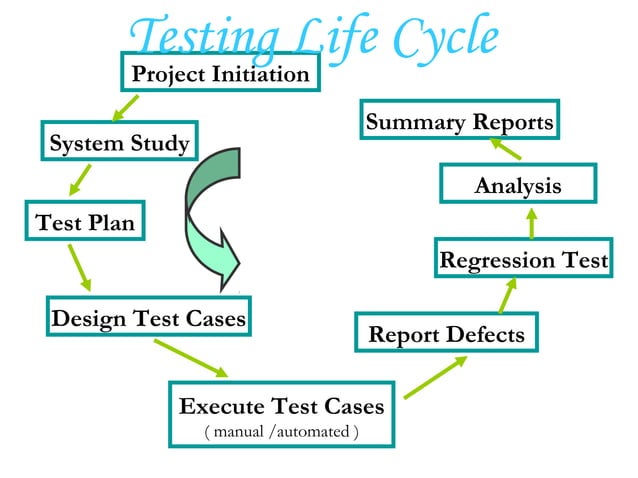 Testing Life Cycle

Project Initiation

System Study

Test Plan

Design Test Cases

Execute Test Cases
( manual /automated )

Report Defects

Regression Test

Analysis

Summary Reports